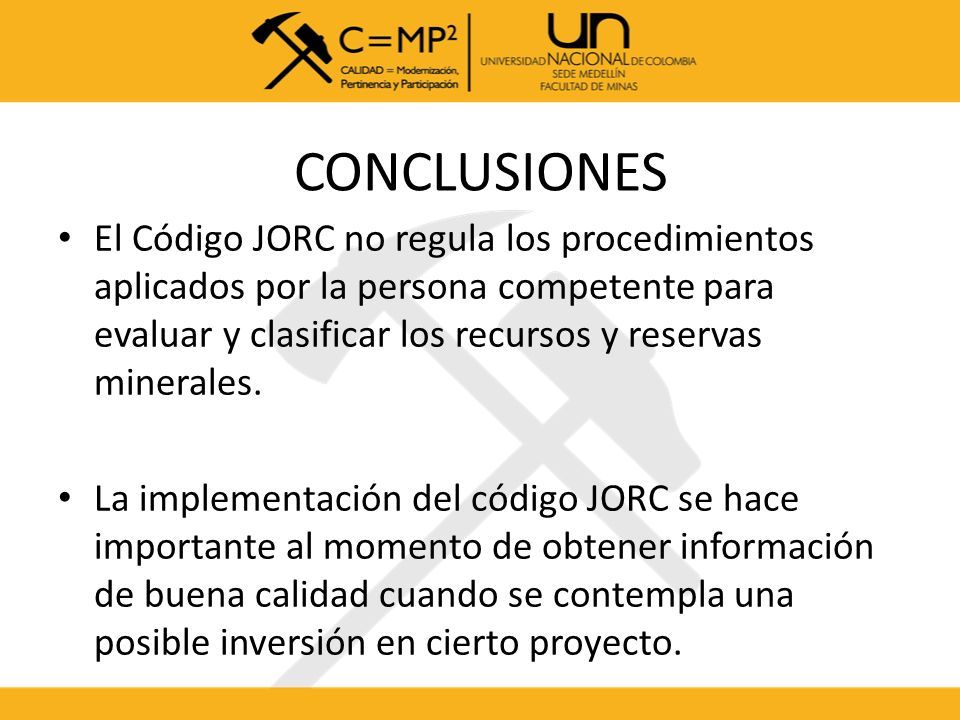 $C=MP^2$
CALIDAD = Modernización, Pertinencia y Participación

UN
UNIVERSIDAD NACIONAL DE COLOMBIA
SEDE MEDELLÍN
FACULTAD DE MINAS

CONCLUSIONES

• El Código JORC no regula los procedimientos aplicados por la persona competente para evaluar y clasificar los recursos y reservas minerales.

• La implementación del código JORC se hace importante al momento de obtener información de buena calidad cuando se contempla una posible inversión en cierto proyecto.